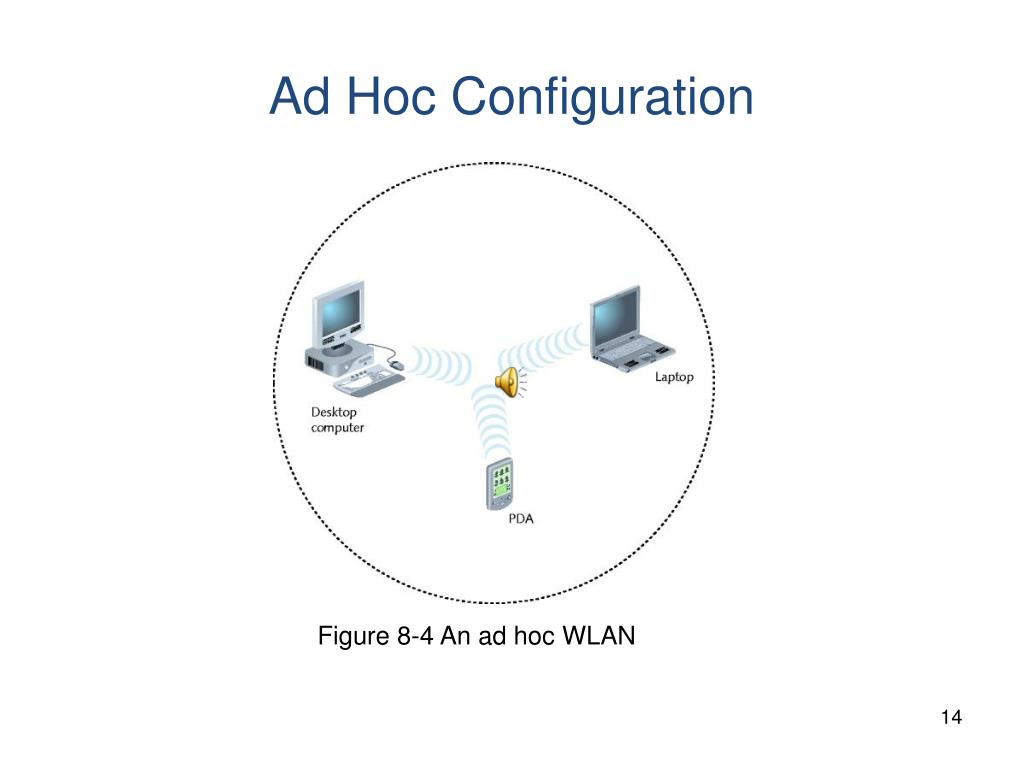 Ad Hoc Configuration

Desktop computer

Laptop

PDA

Figure 8-4 An ad hoc WLAN

14